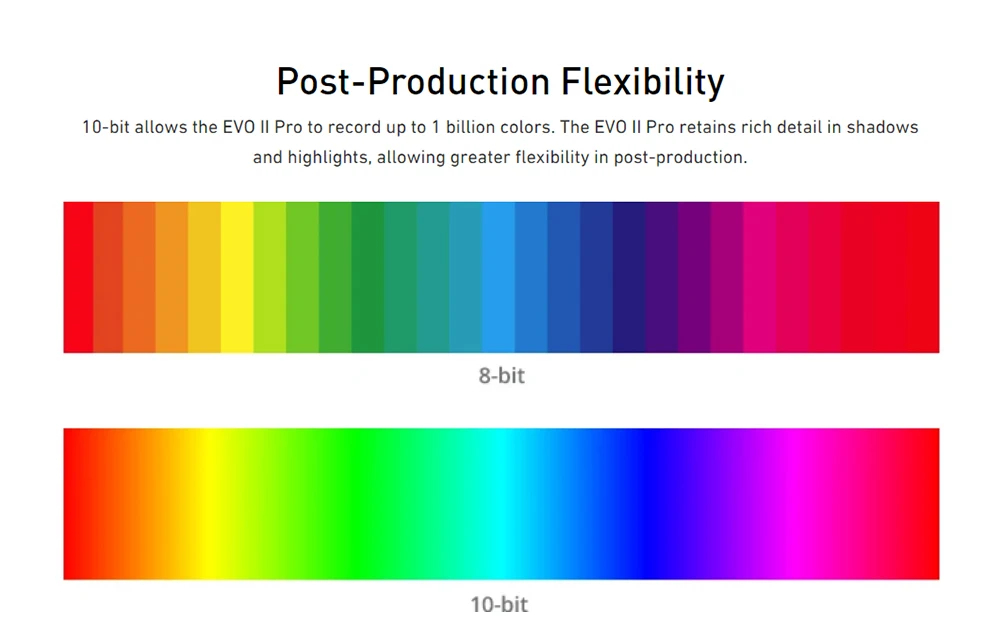 Post-Production Flexibility

10-bit allows the EVO II Pro to record up to 1 billion colors. The EVO II Pro retains rich detail in shadows and highlights, allowing greater flexibility in post-production.

8-bit

10-bit